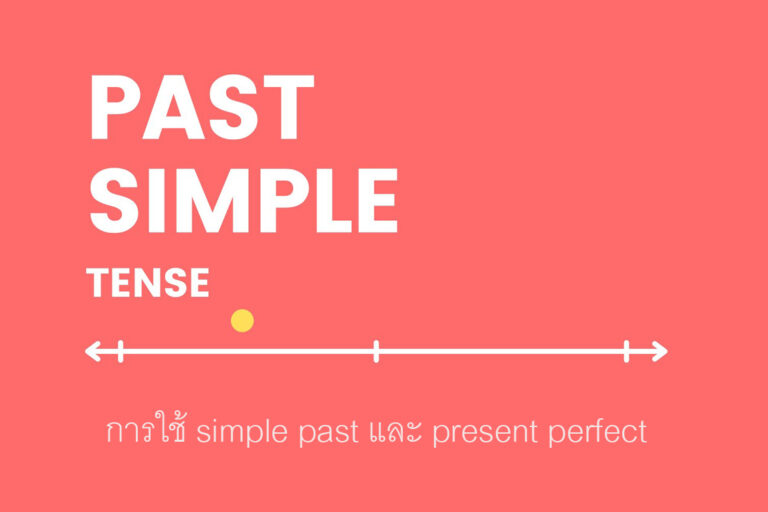 PAST SIMPLE
TENSE

การใช้ simple past และ present perfect